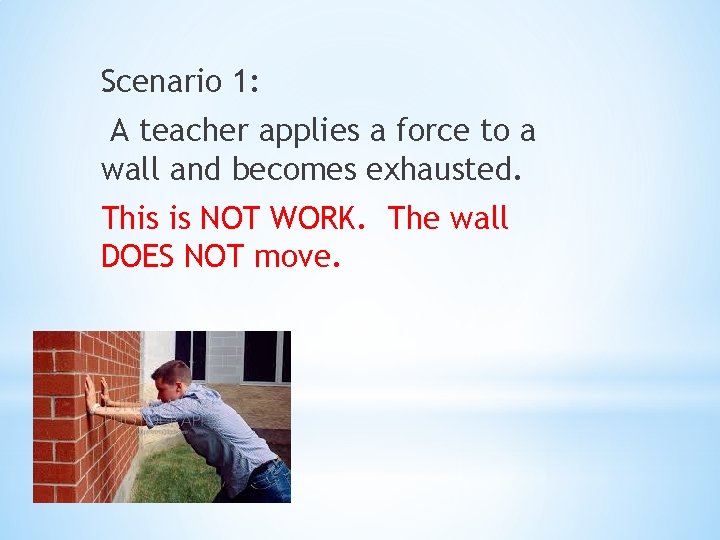 Scenario 1:

A teacher applies a force to a wall and becomes exhausted.

This is NOT WORK. The wall DOES NOT move.